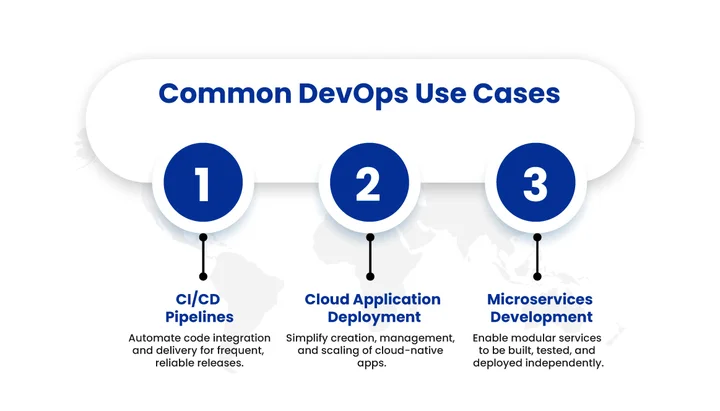 Common DevOps Use Cases

1

CI/CD Pipelines

Automate code integration and delivery for frequent, reliable releases.

2

Cloud Application Deployment

Simplify creation, management, and scaling of cloud-native apps.

3

Microservices Development

Enable modular services to be built, tested, and deployed independently.